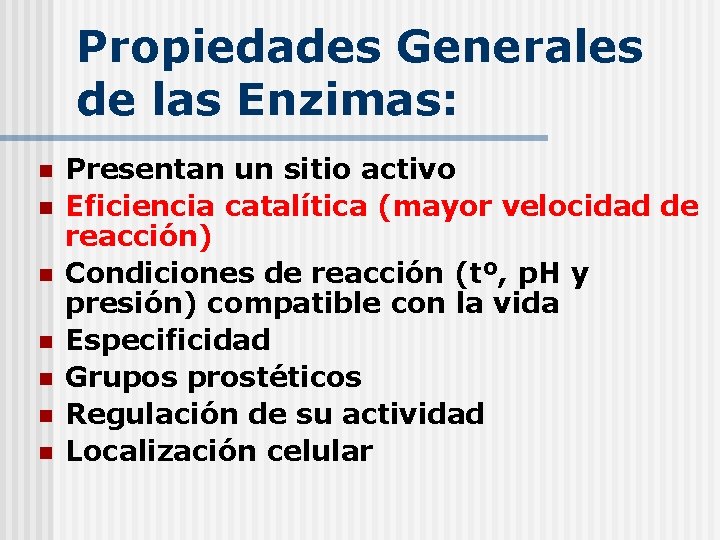 Propiedades Generales de las Enzimas:

- Presentan un sitio activo
- Eficiencia catalítica (mayor velocidad de reacción)
- Condiciones de reacción (tº, pH y presión) compatible con la vida
- Especificidad
- Grupos prostéticos
- Regulación de su actividad
- Localización celular